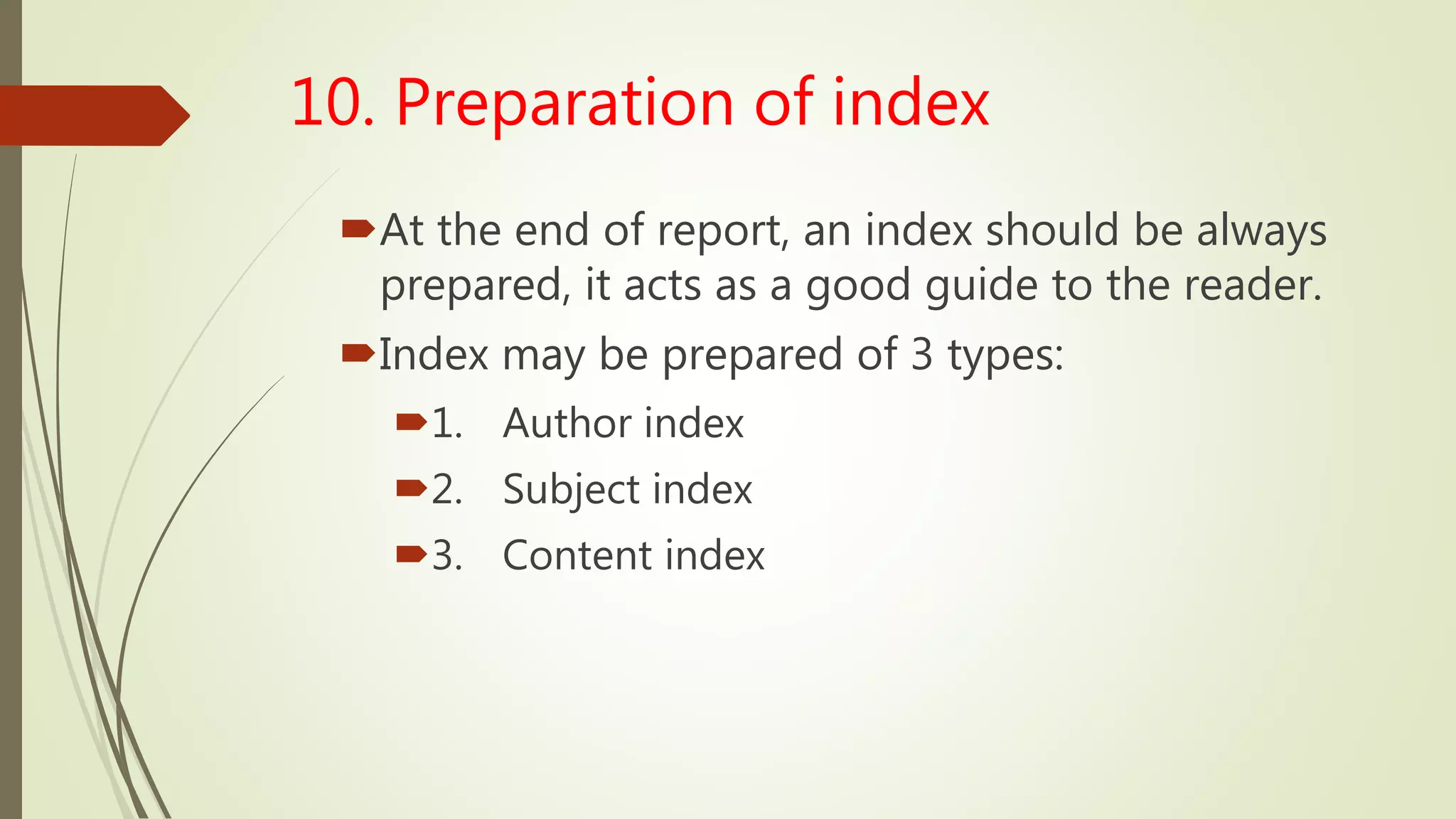 10. Preparation of index

At the end of report, an index should be always prepared, it acts as a good guide to the reader.

Index may be prepared of 3 types:

1. Author index

2. Subject index

3. Content index